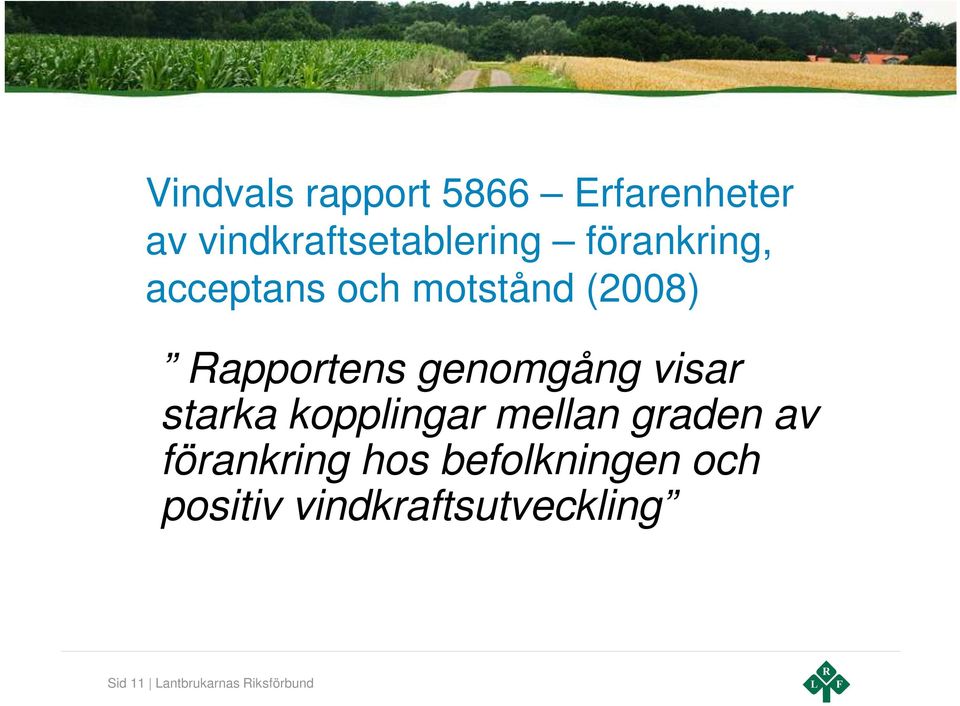 Vindvals rapport 5866 – Erfarenheter av vindkraftsetablering – förankring, acceptans och motstånd (2008)

” Rapportens genomgång visar starka kopplingar mellan graden av förankring hos befolkningen och positiv vindkraftsutveckling”

Sid 11 | Lantbrukarnas Riksförbund

L R F